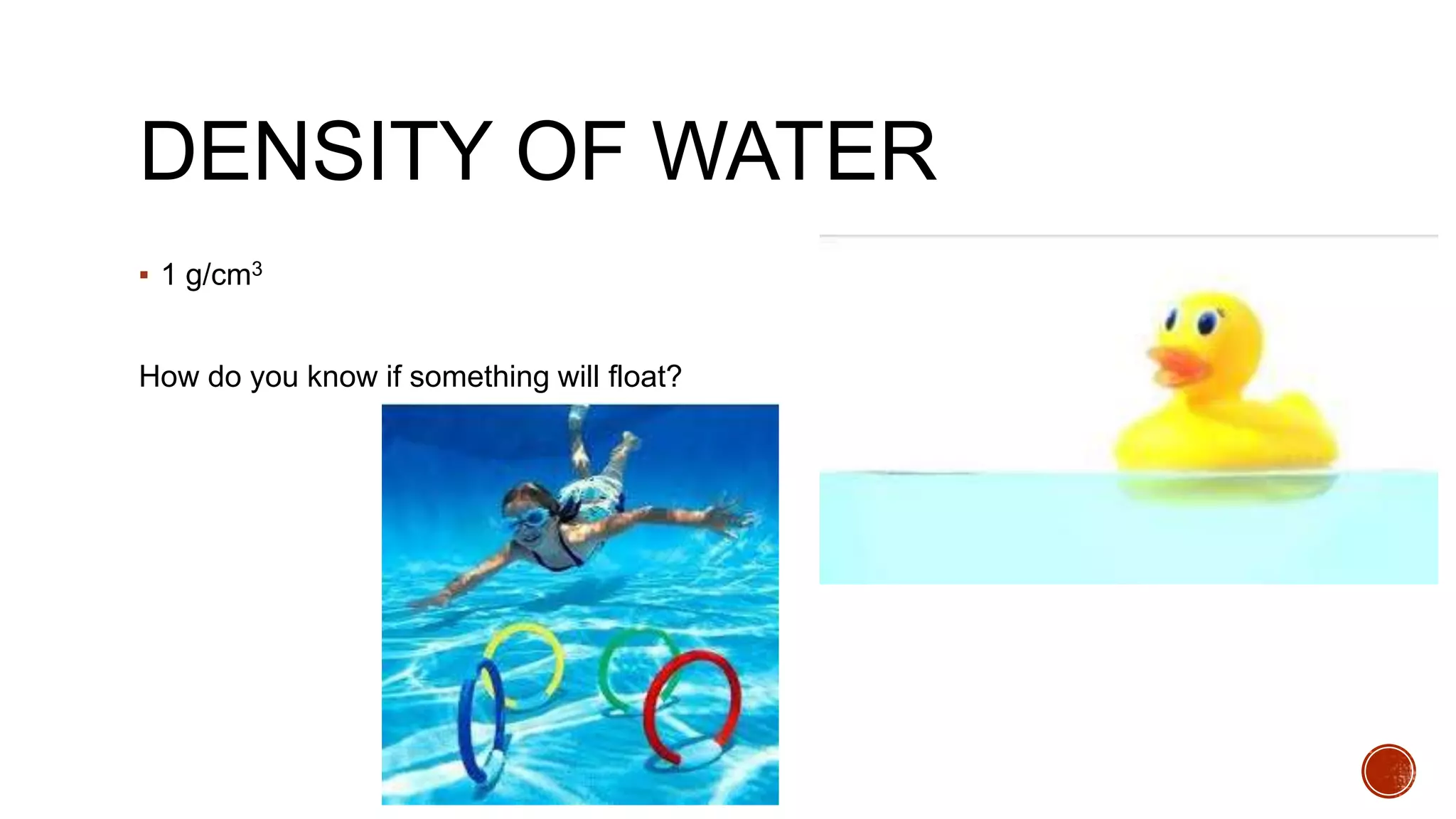 DENSITY OF WATER

▪ 1 g/cm$^3$

How do you know if something will float?